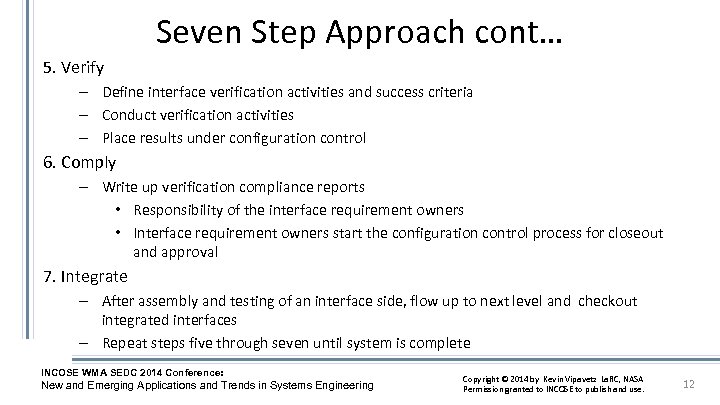 Seven Step Approach cont…

5. Verify

– Define interface verification activities and success criteria

– Conduct verification activities

– Place results under configuration control

6. Comply

– Write up verification compliance reports

• Responsibility of the interface requirement owners

• Interface requirement owners start the configuration control process for closeout and approval

7. Integrate

– After assembly and testing of an interface side, flow up to next level and checkout integrated interfaces

– Repeat steps five through seven until system is complete

INCOSE WMA SEDC 2014 Conference:
New and Emerging Applications and Trends in Systems Engineering

Copyright © 2014 by Kevin Vipavetz LaRC, NASA
Permission granted to INCOSE to publish and use.

12